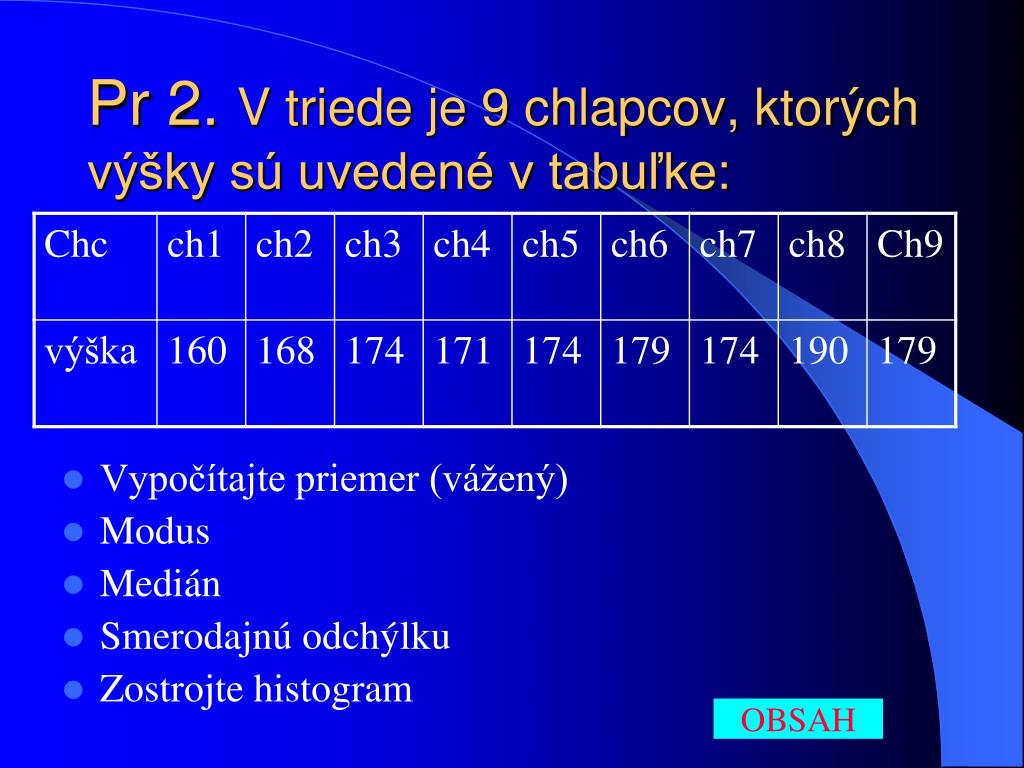 Pr 2. V triede je 9 chlapcov, ktorých výšky sú uvedené v tabuľke:

| Chc | ch1 | ch2 | ch3 | ch4 | ch5 | ch6 | ch7 | ch8 | Ch9 |
|---|---|---|---|---|---|---|---|---|---|
| výška | 160 | 168 | 174 | 171 | 174 | 179 | 174 | 190 | 179 |

- Vypočítajte priemer (vážený)
- Modus
- Medián
- Smerodajnú odchýlku
- Zostrojte histogram

OBSAH